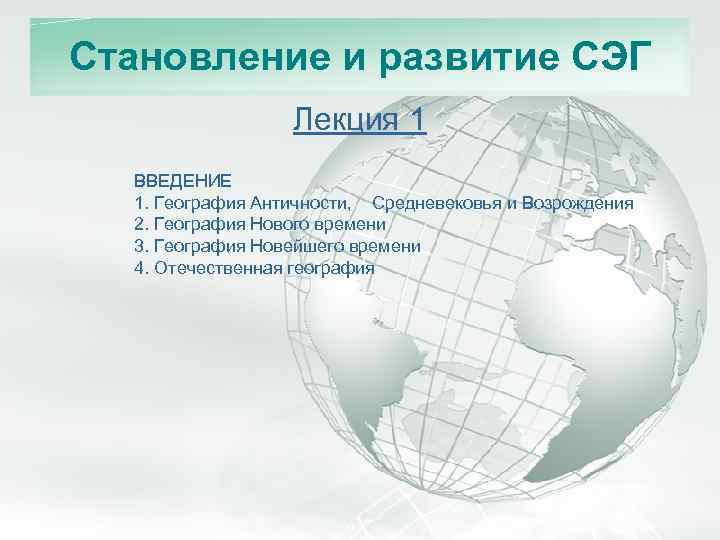 Становление и развитие СЭГ

Лекция 1

ВВЕДЕНИЕ
1. География Античности, Средневековья и Возрождения
2. География Нового времени
3. География Новейшего времени
4. Отечественная география